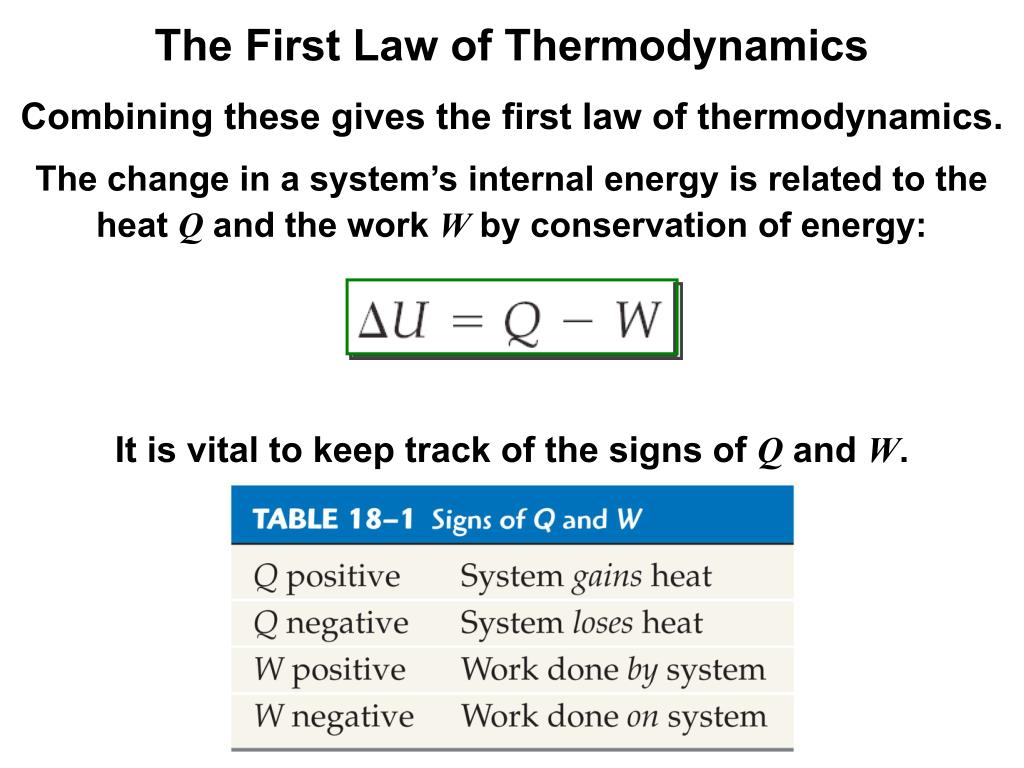 The First Law of Thermodynamics

Combining these gives the first law of thermodynamics.

The change in a system's internal energy is related to the heat $Q$ and the work $W$ by conservation of energy:

$\Delta U = Q - W$

It is vital to keep track of the signs of $Q$ and $W$.

TABLE 18–1 Signs of $Q$ and $W$

| | |
|---|---|
| $Q$ positive | System gains heat |
| $Q$ negative | System loses heat |
| $W$ positive | Work done by system |
| $W$ negative | Work done on system |